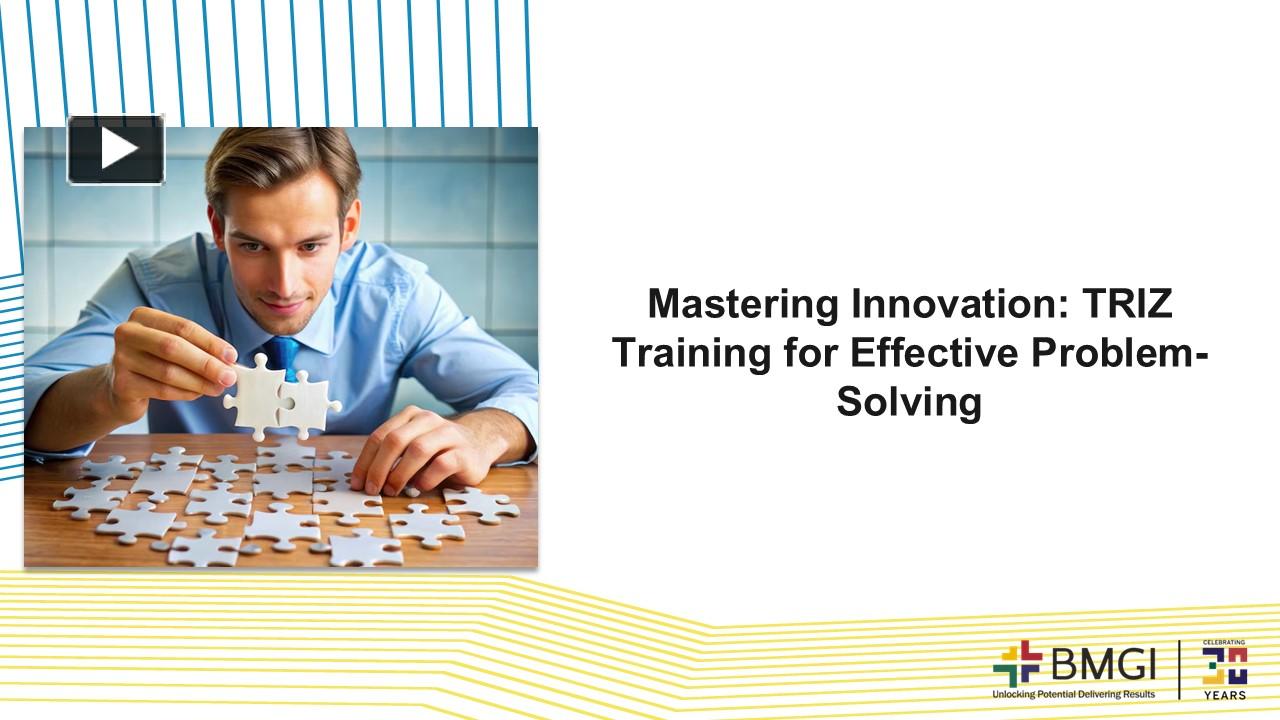 Mastering Innovation: TRIZ Training for Effective Problem-Solving

BMGI
Unlocking Potential Delivering Results

CELEBRATING
30
YEARS